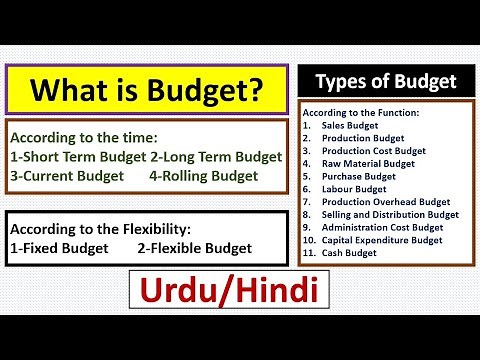 What is Budget?

According to the time:
1-Short Term Budget 2-Long Term Budget
3-Current Budget 4-Rolling Budget

According to the Flexibility:
1-Fixed Budget 2-Flexible Budget

Urdu/Hindi

Types of Budget

According to the Function:
1. Sales Budget
2. Production Budget
3. Production Cost Budget
4. Raw Material Budget
5. Purchase Budget
6. Labour Budget
7. Production Overhead Budget
8. Selling and Distribution Budget
9. Administration Cost Budget
10. Capital Expenditure Budget
11. Cash Budget